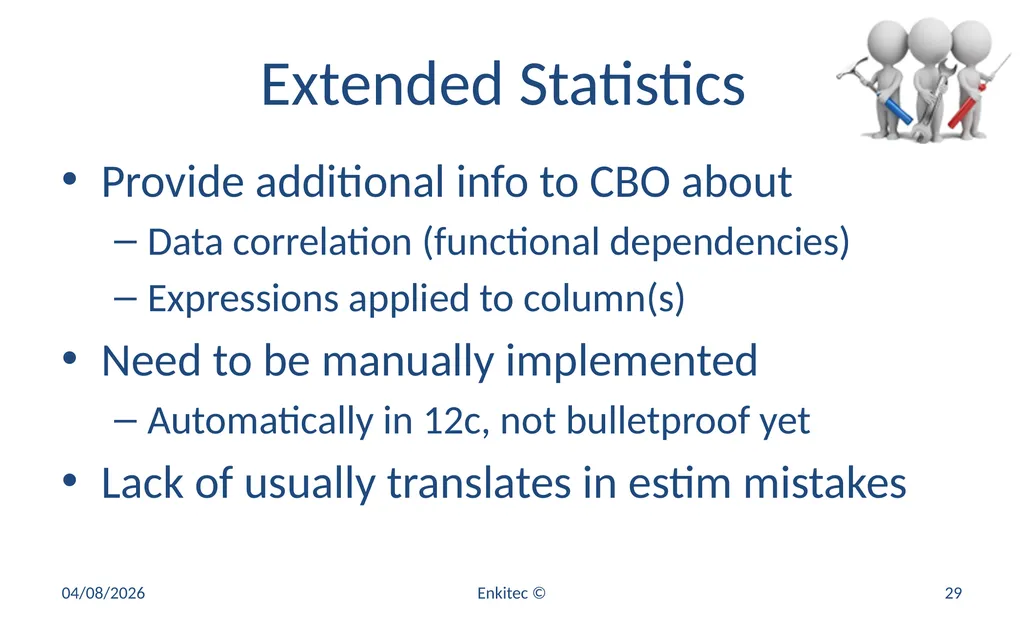 Extended Statistics

• Provide additional info to CBO about
– Data correlation (functional dependencies)
– Expressions applied to column(s)

• Need to be manually implemented
– Automatically in 12c, not bulletproof yet

• Lack of usually translates in estim mistakes

04/08/2026

Enkitec ©

29